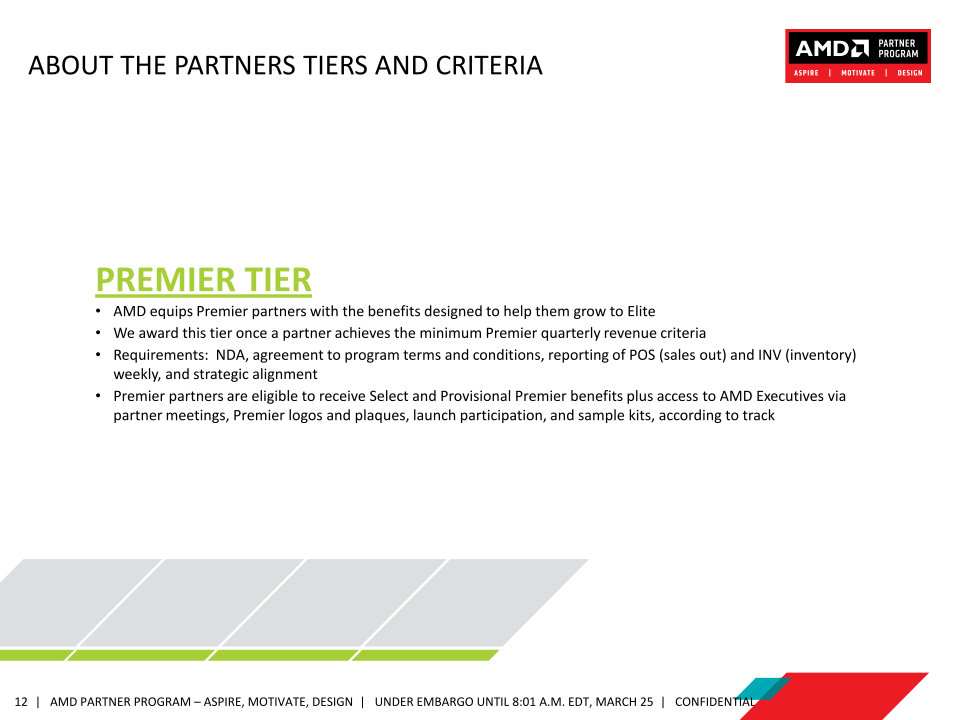 ABOUT THE PARTNERS TIERS AND CRITERIA

AMD PARTNER PROGRAM
ASPIRE | MOTIVATE | DESIGN

PREMIER TIER

• AMD equips Premier partners with the benefits designed to help them grow to Elite
• We award this tier once a partner achieves the minimum Premier quarterly revenue criteria
• Requirements: NDA, agreement to program terms and conditions, reporting of POS (sales out) and INV (inventory) weekly, and strategic alignment
• Premier partners are eligible to receive Select and Provisional Premier benefits plus access to AMD Executives via partner meetings, Premier logos and plaques, launch participation, and sample kits, according to track

12 | AMD PARTNER PROGRAM – ASPIRE, MOTIVATE, DESIGN | UNDER EMBARGO UNTIL 8:01 A.M. EDT, MARCH 25 | CONFIDENTIAL